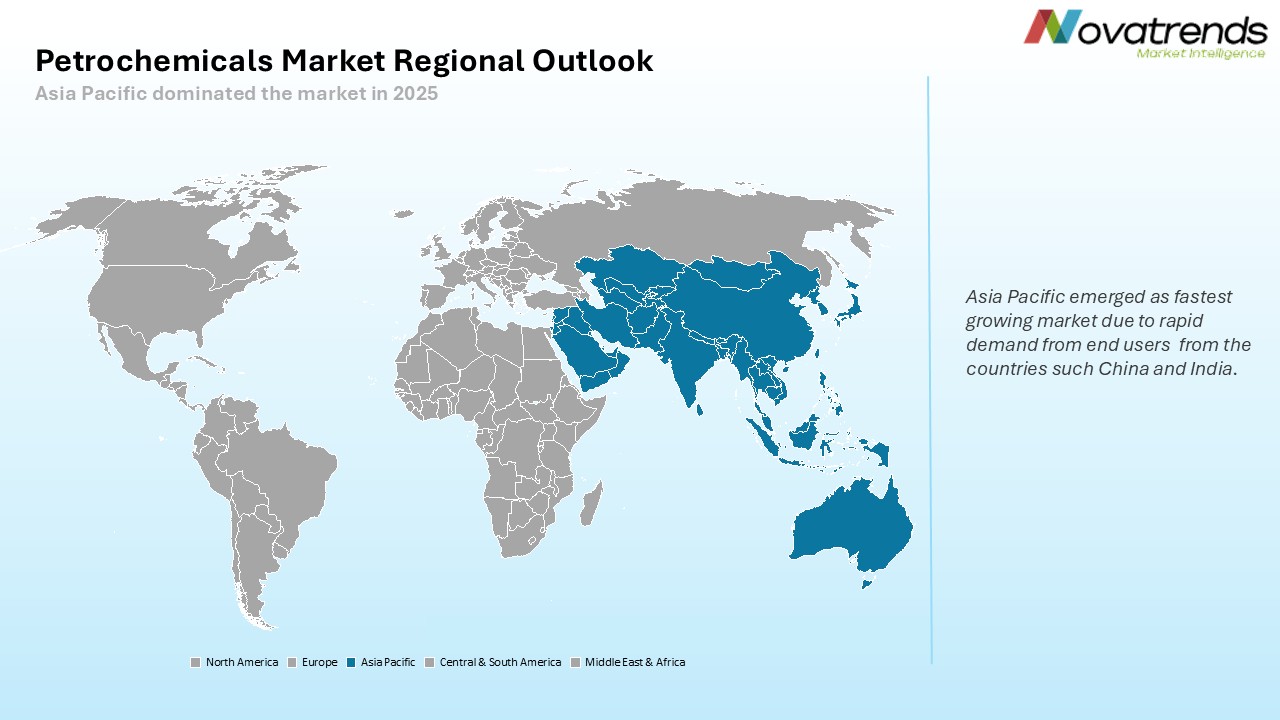 Novatrends
Market Intelligence

Petrochemicals Market Regional Outlook

Asia Pacific dominated the market in 2025

Asia Pacific emerged as fastest growing market due to rapid demand from end users from the countries such China and India.

North America Europe Asia Pacific Central & South America Middle East & Africa